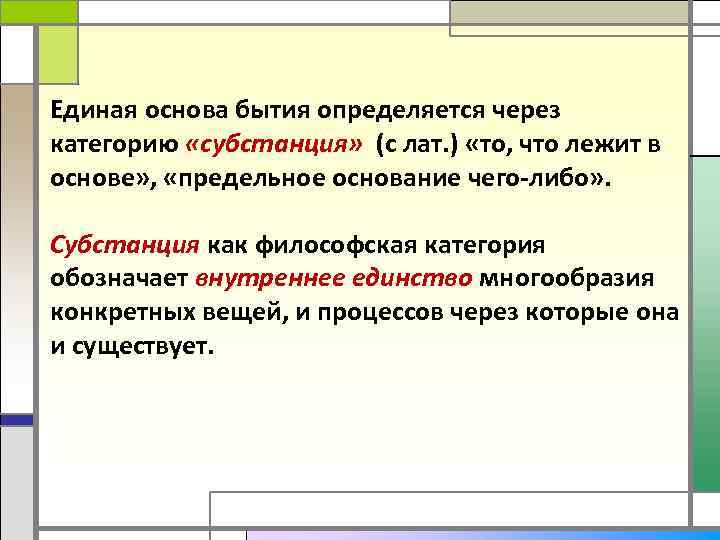 Единая основа бытия определяется через категорию «субстанция» (с лат.) «то, что лежит в основе», «предельное основание чего-либо».

Субстанция как философская категория обозначает внутреннее единство многообразия конкретных вещей, и процессов через которые она и существует.